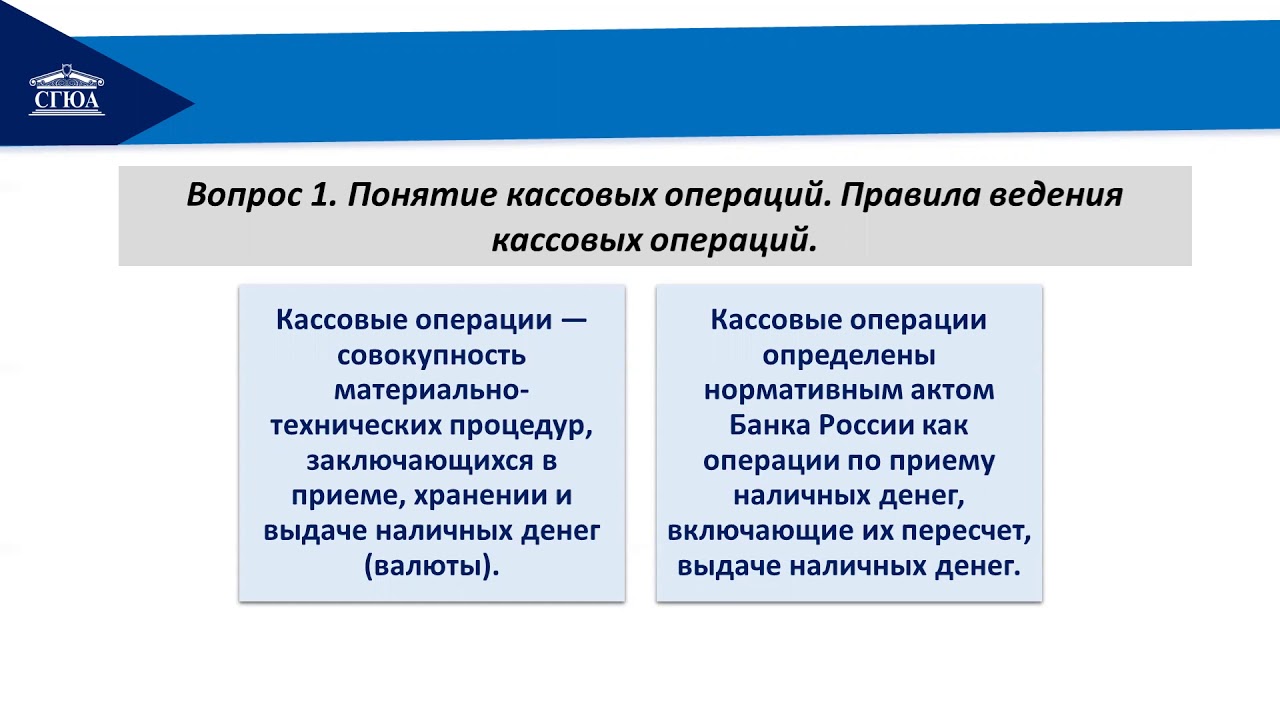 СГЮА

Вопрос 1. Понятие кассовых операций. Правила ведения кассовых операций.

Кассовые операции — совокупность материально-технических процедур, заключающихся в приеме, хранении и выдаче наличных денег (валюты).

Кассовые операции определены нормативным актом Банка России как операции по приему наличных денег, включающие их пересчет, выдаче наличных денег.